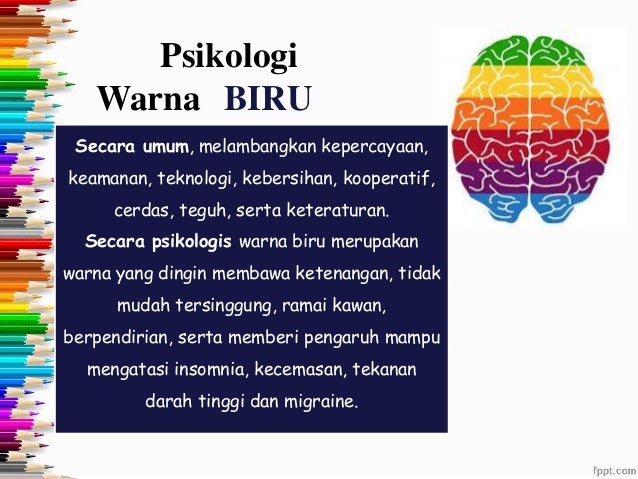 Psikologi
Warna BIRU

Secara umum, melambangkan kepercayaan, keamanan, teknologi, kebersihan, kooperatif, cerdas, teguh, serta keteraturan.
Secara psikologis warna biru merupakan warna yang dingin membawa ketenangan, tidak mudah tersinggung, ramai kawan, berpendirian, serta memberi pengaruh mampu mengatasi insomnia, kecemasan, tekanan darah tinggi dan migraine.

fppt.com